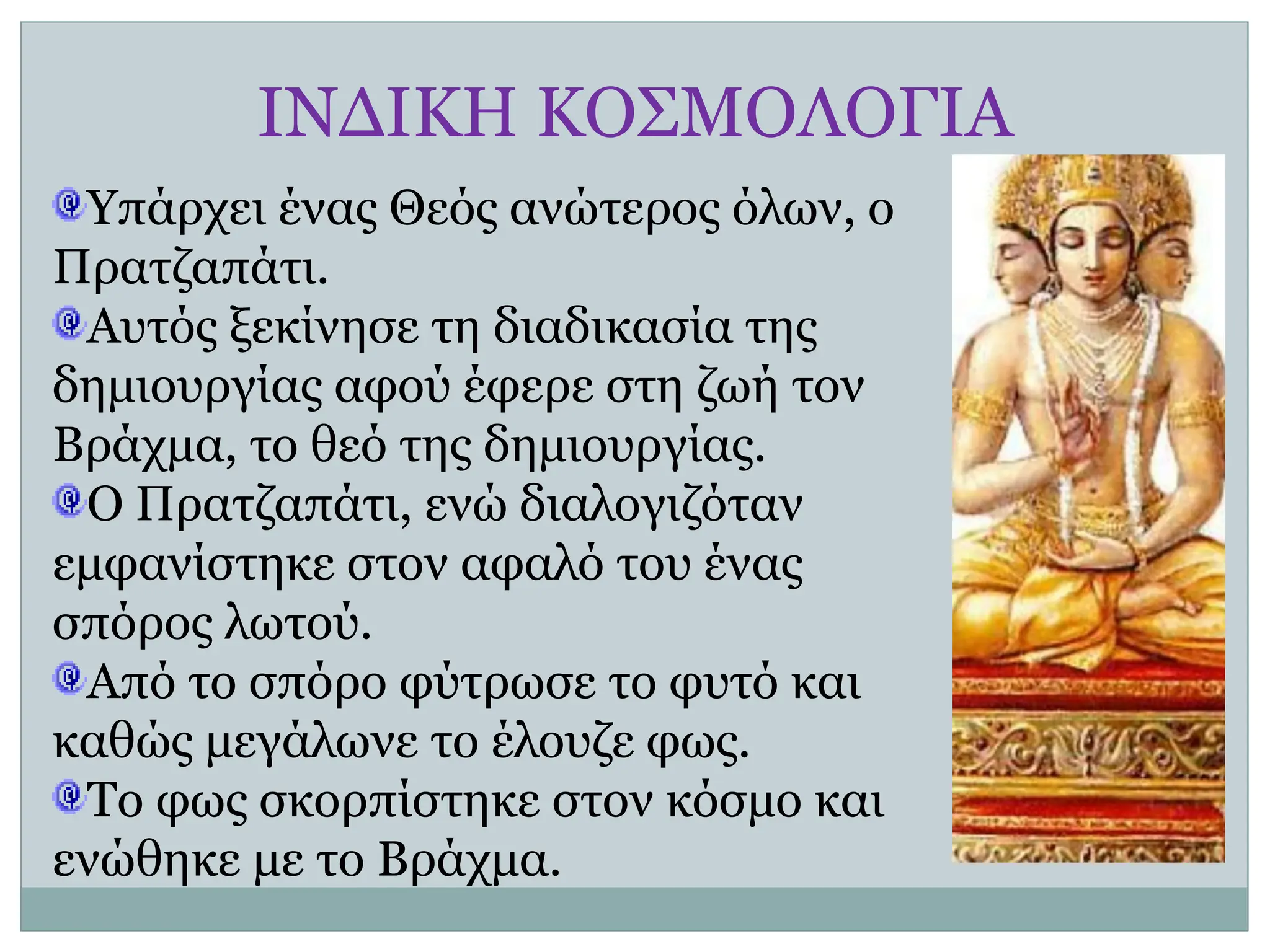 ΙΝΔΙΚΗ ΚΟΣΜΟΛΟΓΙΑ

Υπάρχει ένας Θεός ανώτερος όλων, ο Πρατζαπάτι.

Αυτός ξεκίνησε τη διαδικασία της δημιουργίας αφού έφερε στη ζωή τον Βράχμα, το θεό της δημιουργίας.

Ο Πρατζαπάτι, ενώ διαλογιζόταν εμφανίστηκε στον αφαλό του ένας σπόρος λωτού.

Από το σπόρο φύτρωσε το φυτό και καθώς μεγάλωνε το έλουζε φως.

Το φως σκορπίστηκε στον κόσμο και ενώθηκε με το Βράχμα.